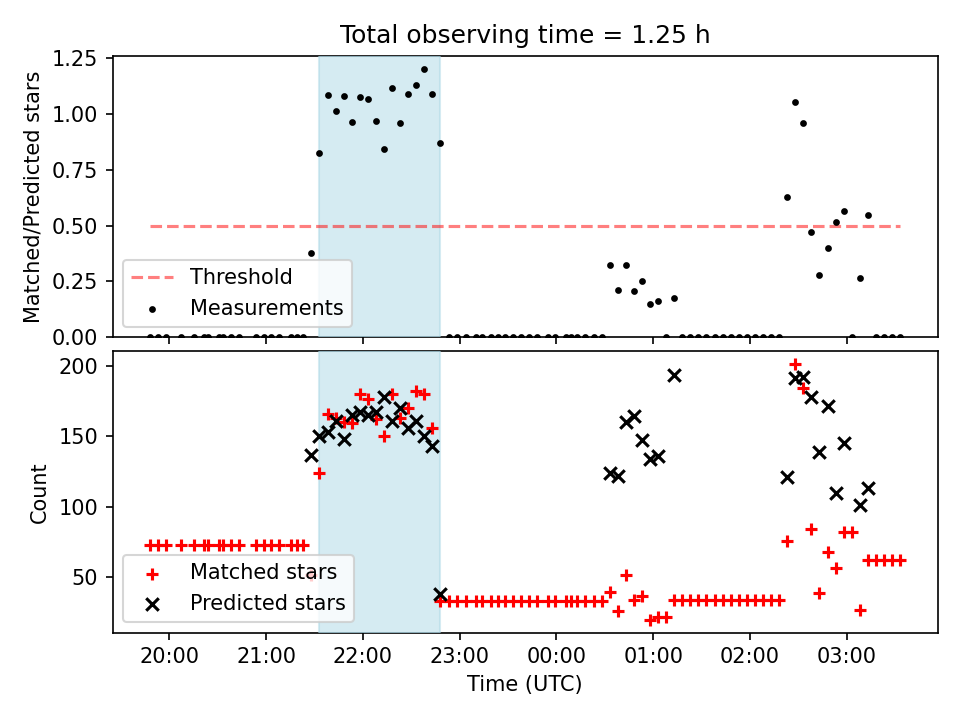 Total observing time = 1.25 h

Matched/Predicted stars

1.25
1.00
0.75
0.50
0.25
0.00

Threshold
Measurements

Count

200
150
100
50

Matched stars
Predicted stars

20:00
21:00
22:00
23:00
00:00
01:00
02:00
03:00

Time (UTC)